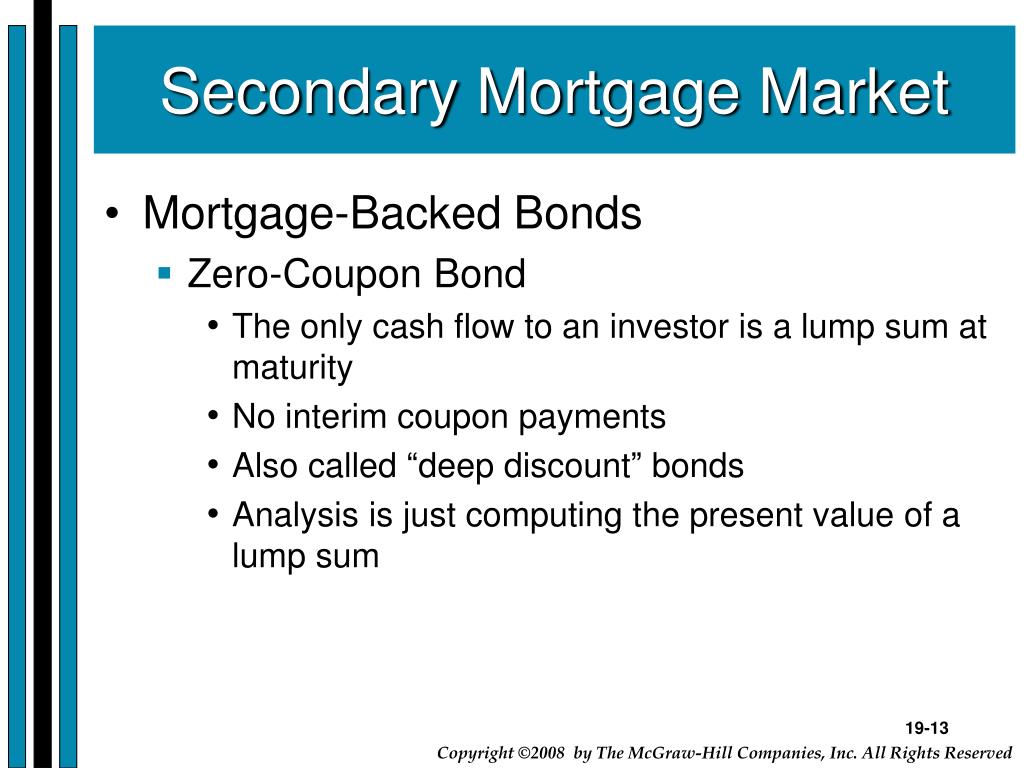 Secondary Mortgage Market

• Mortgage-Backed Bonds
  ▪ Zero-Coupon Bond
    • The only cash flow to an investor is a lump sum at maturity
    • No interim coupon payments
    • Also called “deep discount” bonds
    • Analysis is just computing the present value of a lump sum

19-13

Copyright ©2008 by The McGraw-Hill Companies, Inc. All Rights Reserved